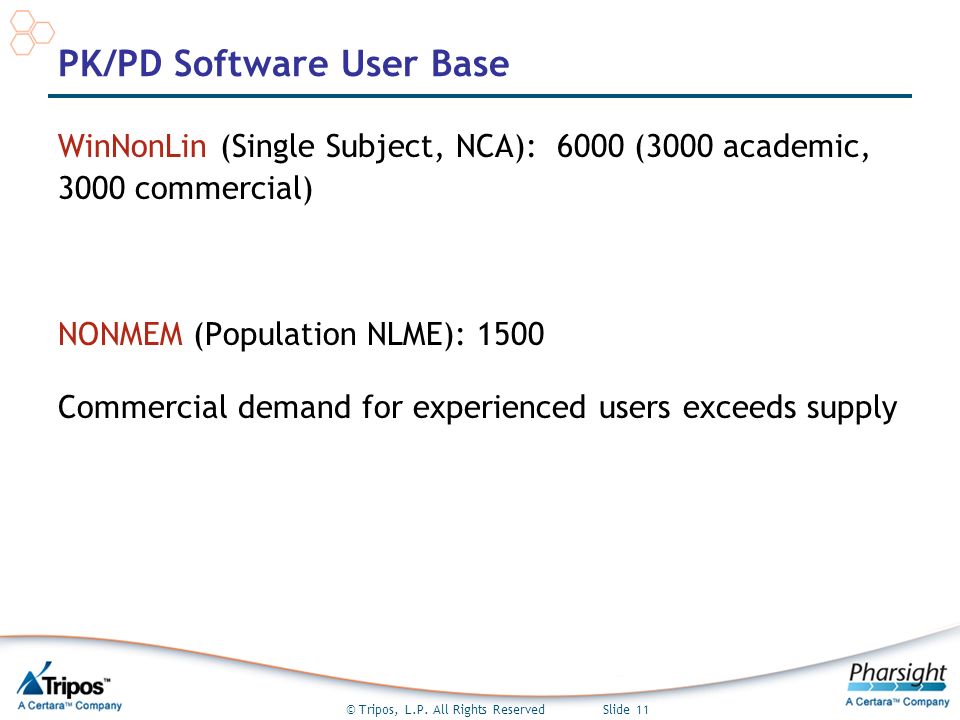 PK/PD Software User Base

WinNonLin (Single Subject, NCA): 6000 (3000 academic, 3000 commercial)

NONMEM (Population NLME): 1500

Commercial demand for experienced users exceeds supply

Tripos™
A Certara™ Company

© Tripos, L.P. All Rights Reserved Slide 11

Pharsight
A Certara™ Company